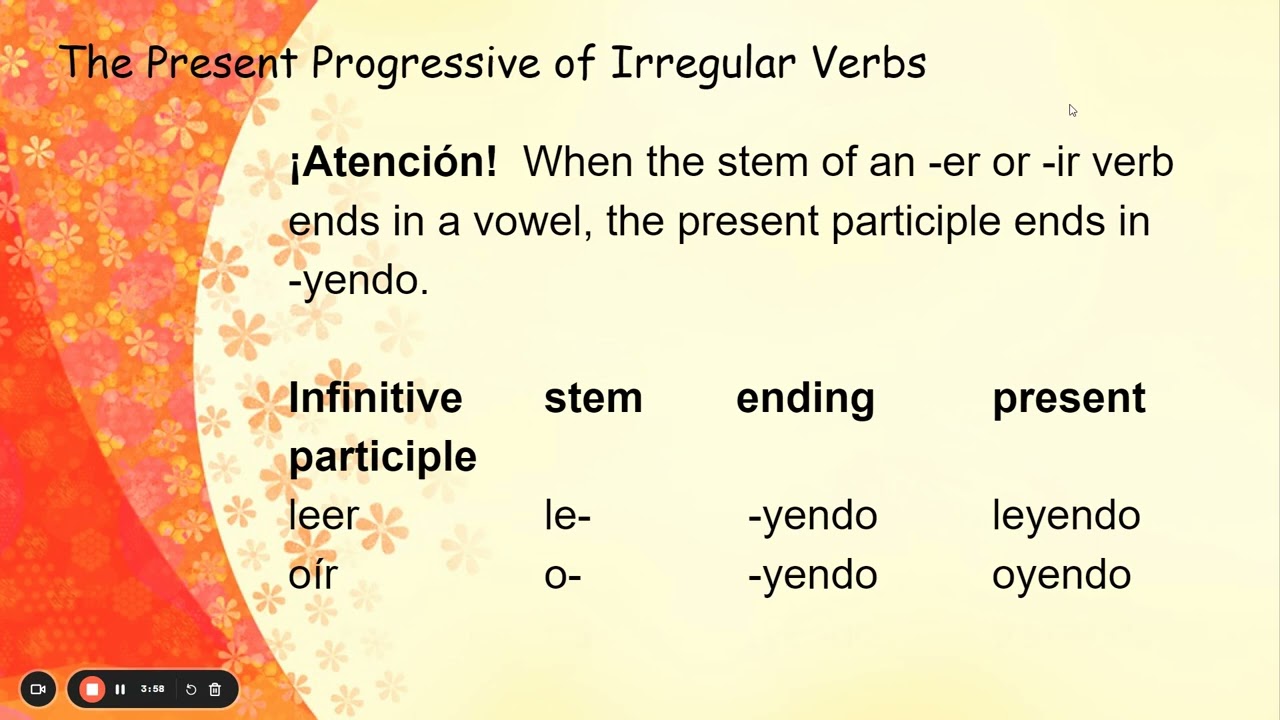 The Present Progressive of Irregular Verbs

¡Atención! When the stem of an -er or -ir verb ends in a vowel, the present participle ends in -yendo.

| Infinitive | stem | ending | present participle |
|---|---|---|---|
| leer | le- | -yendo | leyendo |
| oír | o- | -yendo | oyendo |

3:58